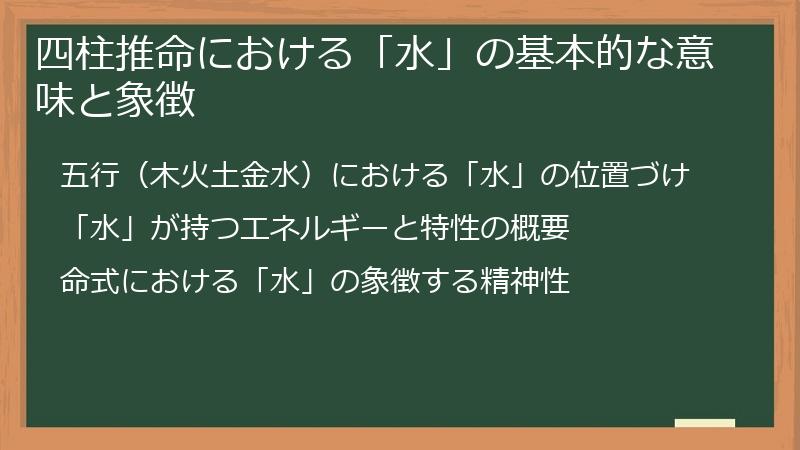 四柱推命における「水」の基本的な意味と象徴

五行（木火土金水）における「水」の位置づけ

「水」が持つエネルギーと特性の概要

命式における「水」の象徴する精神性